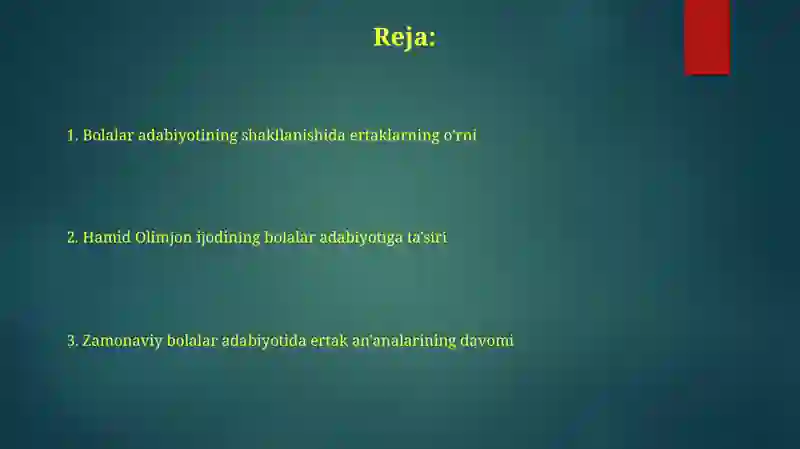 Reja:

1. Bolalar adabiyotining shakllanishida ertaklarning o'rni

2. Hamid Olimjon ijodining bolalar adabiyotiga ta'siri

3. Zamonaviy bolalar adabiyotida ertak an'analarining davomi